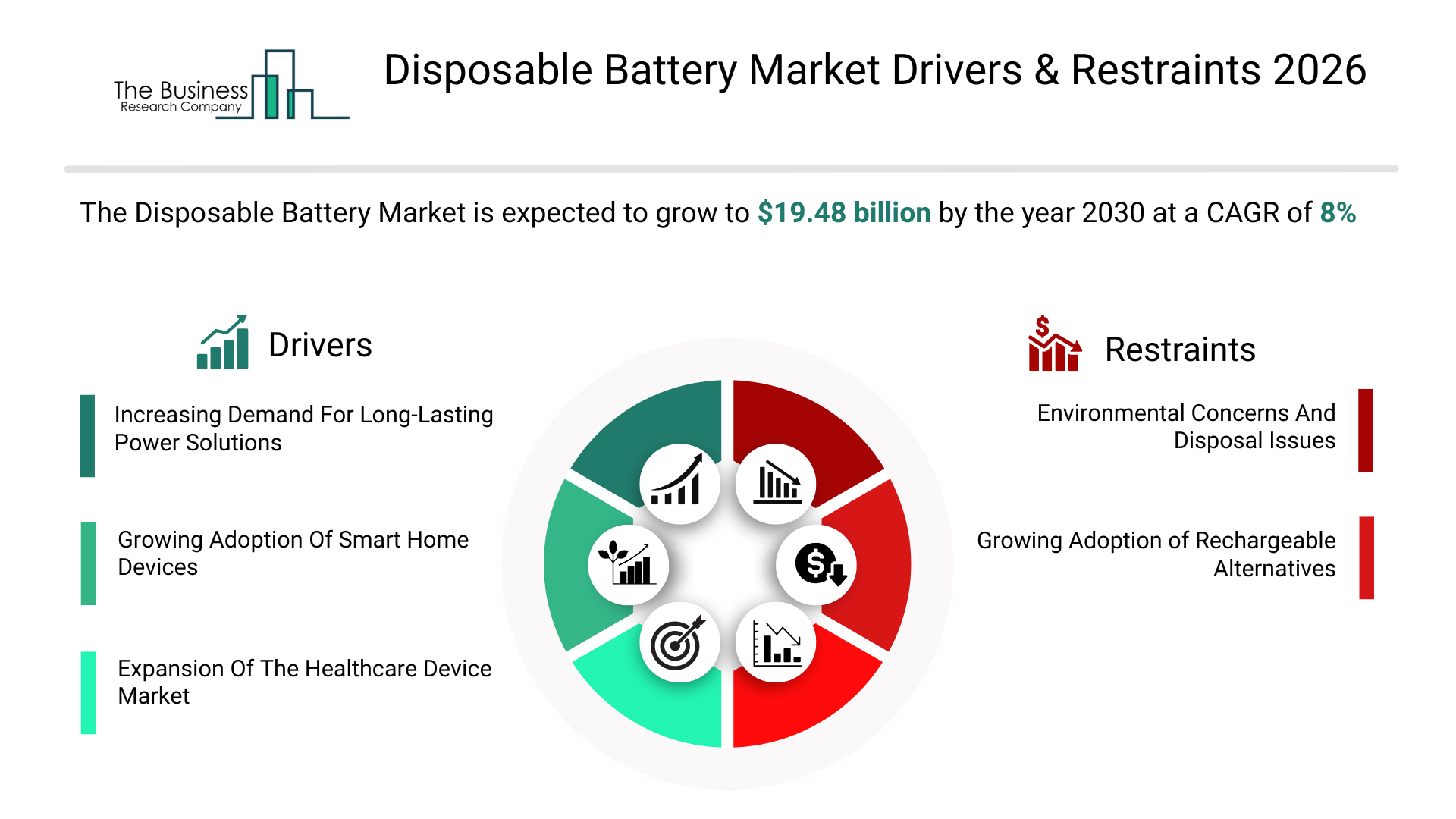 The Business
Research Company

Disposable Battery Market Drivers & Restraints 2026

The Disposable Battery Market is expected to grow to $19.48 billion by the year 2030 at a CAGR of 8%

Drivers

Increasing Demand For Long-Lasting Power Solutions

Growing Adoption Of Smart Home Devices

Expansion Of The Healthcare Device Market

Restraints

Environmental Concerns And Disposal Issues

Growing Adoption of Rechargeable Alternatives